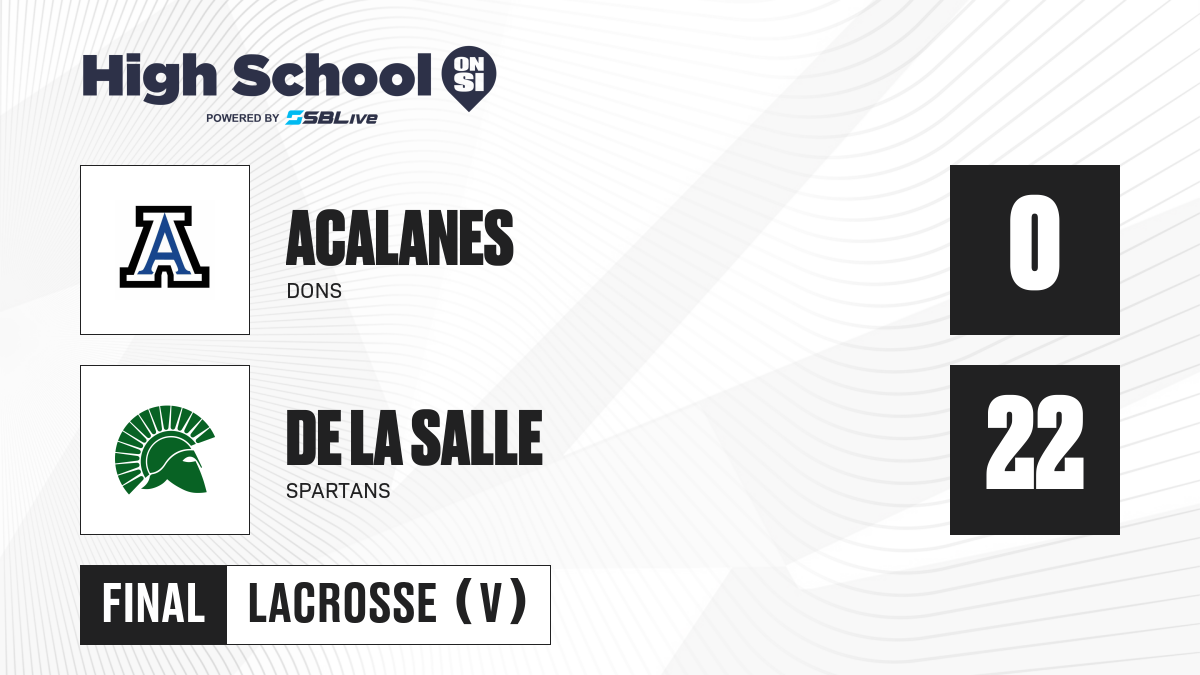 High School ON SI
POWERED BY SBLive

A

ACALANES
DONS

0

DE LA SALLE
SPARTANS

22

FINAL LACROSSE (V)